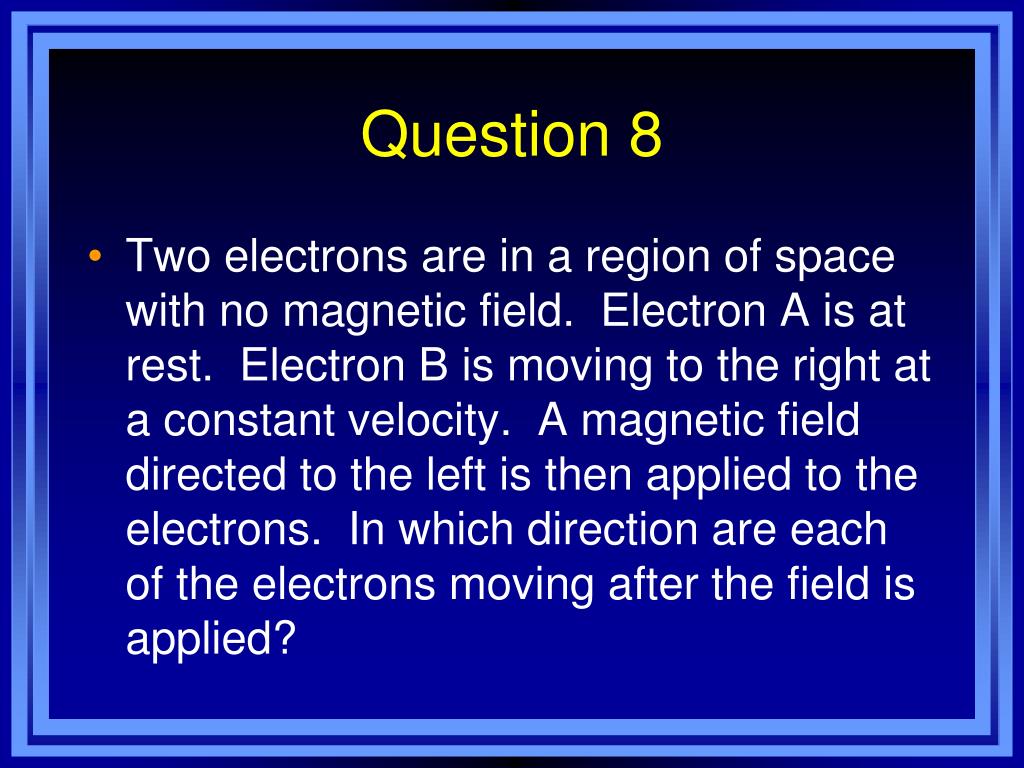 Question 8

• Two electrons are in a region of space with no magnetic field. Electron A is at rest. Electron B is moving to the right at a constant velocity. A magnetic field directed to the left is then applied to the electrons. In which direction are each of the electrons moving after the field is applied?